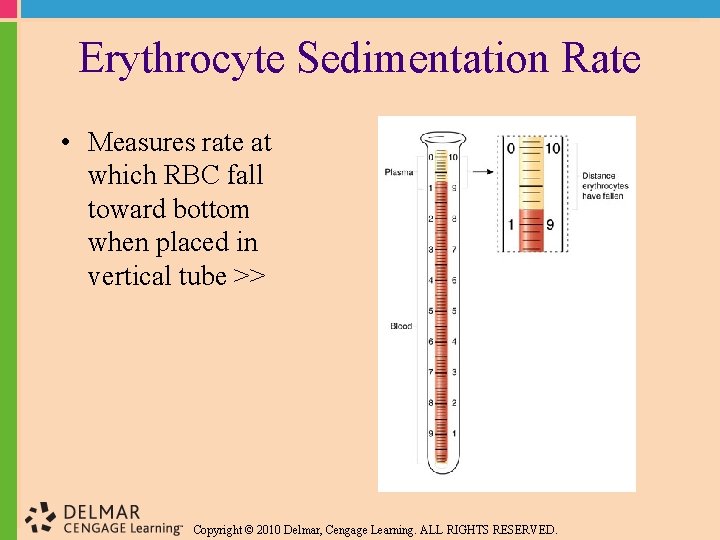 Erythrocyte Sedimentation Rate

• Measures rate at which RBC fall toward bottom when placed in vertical tube >>

Plasma
Blood
0 10
1 9
2 8
3 7
4 6
5 5
6 4
7 3
8 2
9 1

0 10
1 9
Distance erythrocytes have fallen

DELMAR CENGAGE Learning™ Copyright © 2010 Delmar, Cengage Learning. ALL RIGHTS RESERVED.